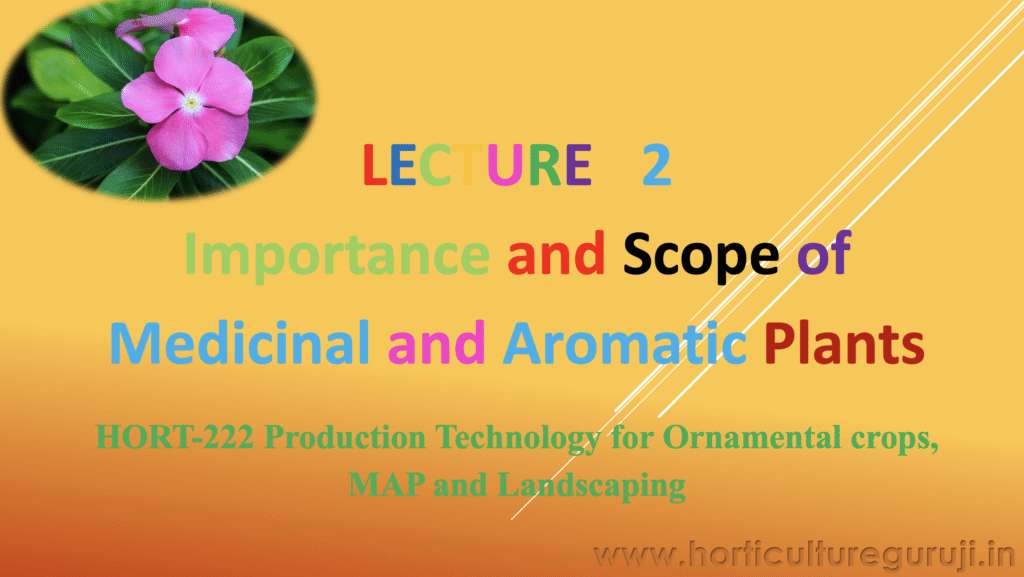 LECTURE 2

Importance and Scope of Medicinal and Aromatic Plants

HORT-222 Production Technology for Ornamental crops, MAP and Landscaping

www.horticultureguruji.in